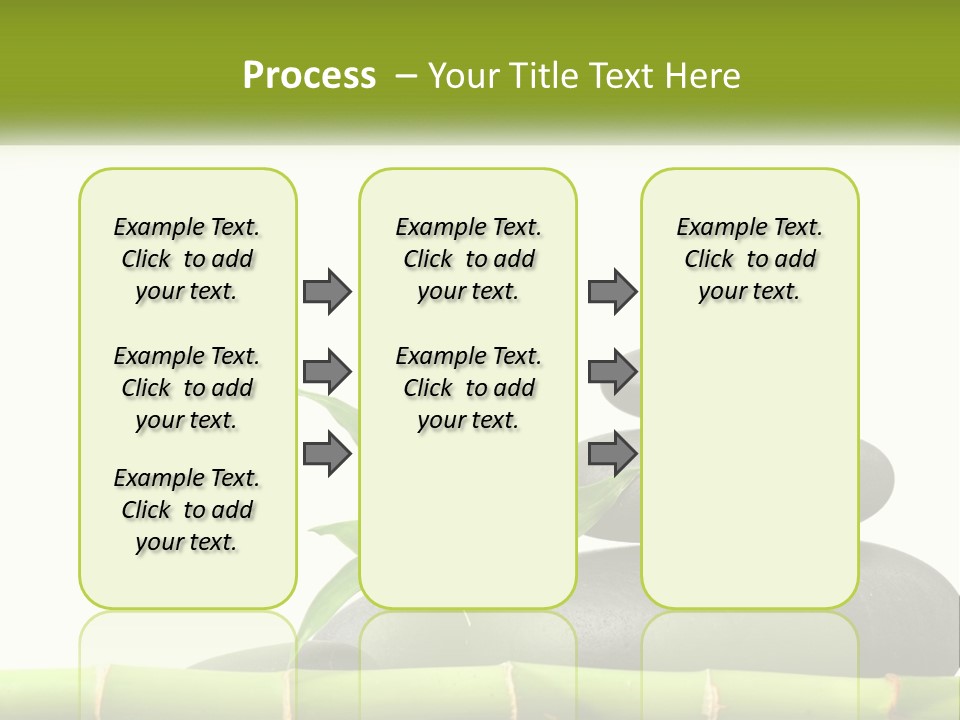 Process – Your Title Text Here

Example Text. Click to add your text.

Example Text. Click to add your text.

Example Text. Click to add your text.

Example Text. Click to add your text.

Example Text. Click to add your text.

Example Text. Click to add your text.